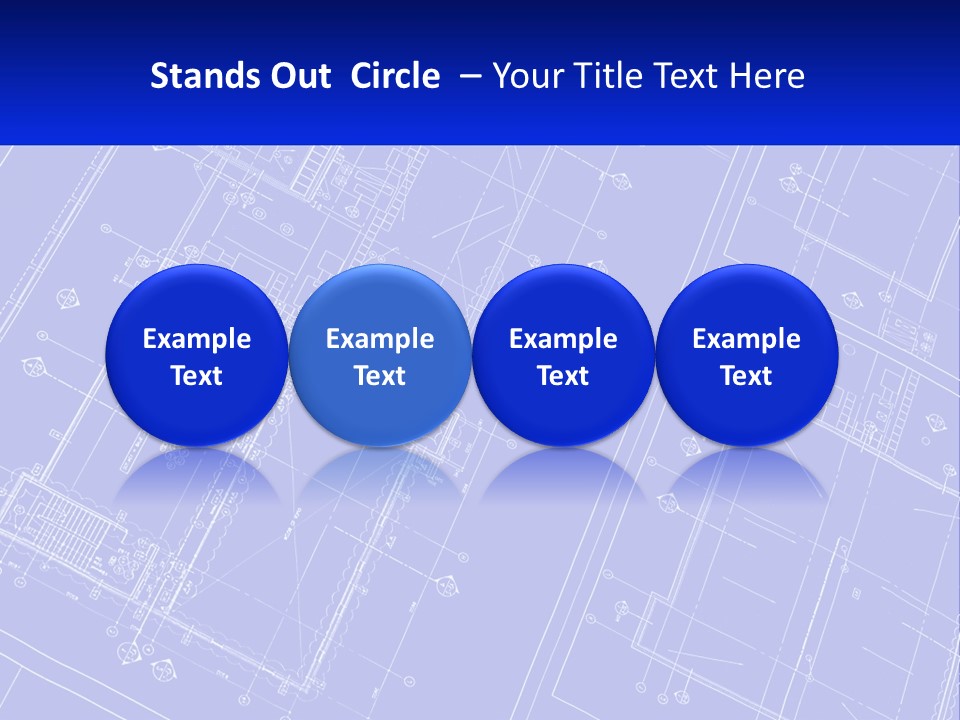 Stands Out Circle – Your Title Text Here

Example Text

Example Text

Example Text

Example Text